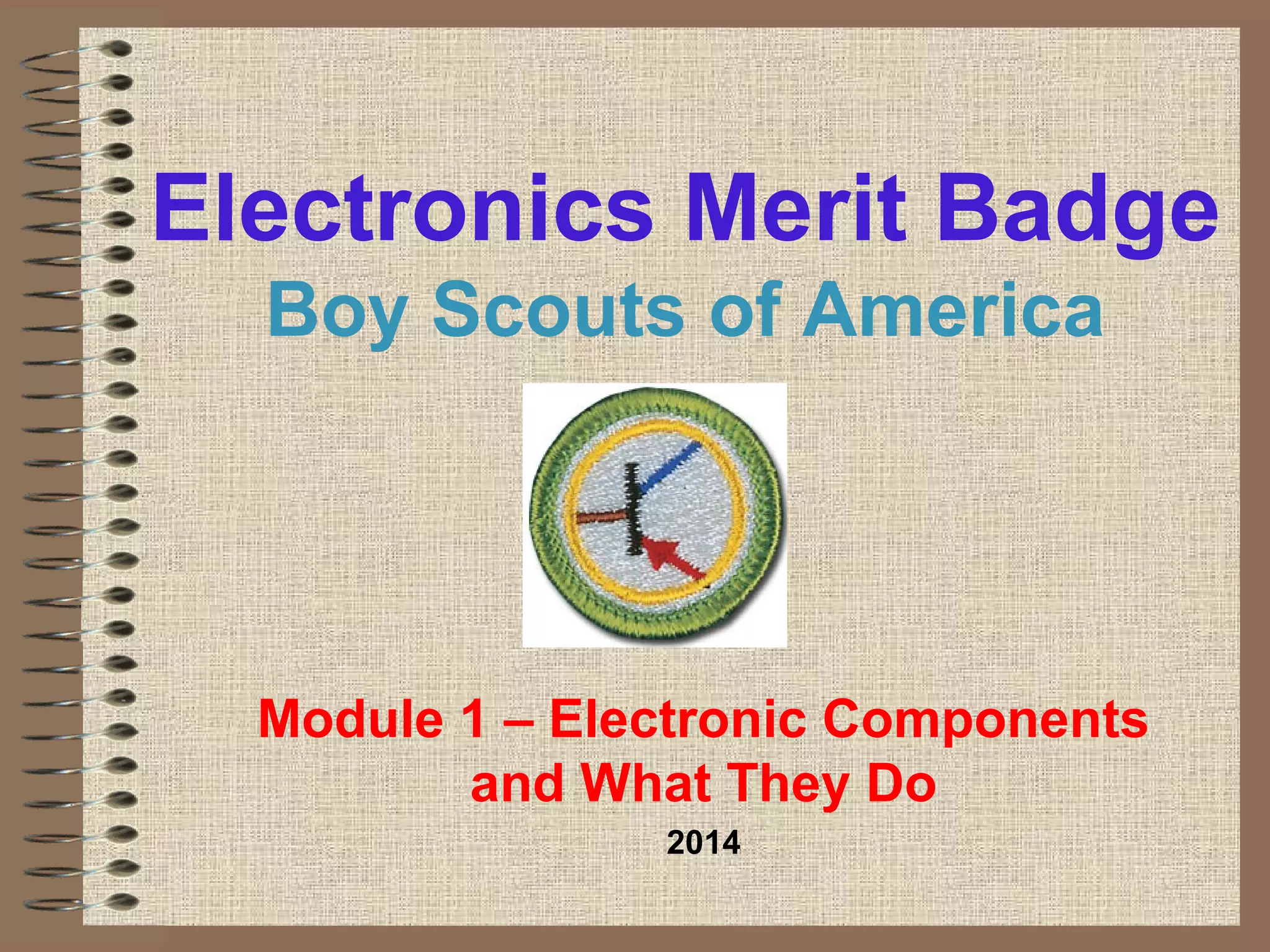 Electronics Merit Badge
Boy Scouts of America

Module 1 – Electronic Components and What They Do

2014